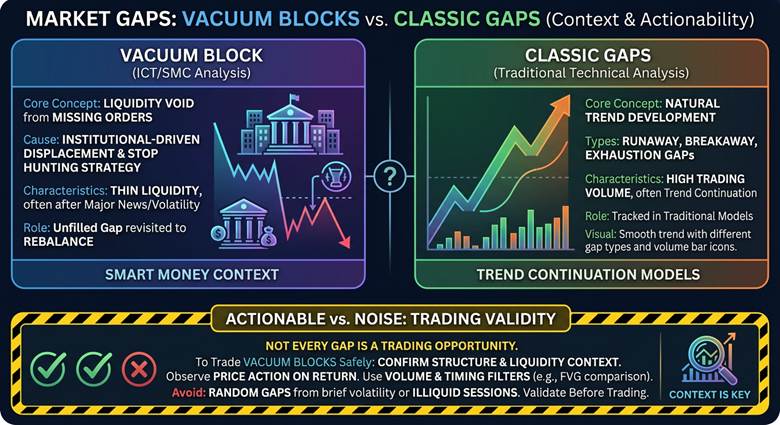 MARKET GAPS: VACUUM BLOCKS vs. CLASSIC GAPS (Context & Actionability)

VACUUM BLOCK
(ICT/SMC Analysis)

Core Concept: LIQUIDITY VOID from MISSING ORDERS

Cause: INSTITUTIONAL-DRIVEN DISPLACEMENT & STOP HUNTING STRATEGY

Characteristics: THIN LIQUIDITY, often after Major News/Volatility

Role: Unfilled Gap revisited to REBALANCE

SMART MONEY CONTEXT

?

CLASSIC GAPS
(Traditional Technical Analysis)

Core Concept: NATURAL TREND DEVELOPMENT

Types: RUNAWAY, BREAKAWAY, EXHAUSTION GAPs

Characteristics: HIGH TRADING VOLUME, often Trend Continuation

Role: Tracked in Traditional Models

Visual: Smooth trend with different gap types and volume bar icons.

TREND CONTINUATION MODELS

ACTIONABLE vs. NOISE: TRADING VALIDITY

NOT EVERY GAP IS A TRADING OPPORTUNITY.
To Trade VACUUM BLOCKS Safely: CONFIRM STRUCTURE & LIQUIDITY CONTEXT.
Observe PRICE ACTION ON RETURN. Use VOLUME & TIMING FILTERS (e.g., FVG comparison).
Avoid: RANDOM GAPS from brief volatility or ILLIQUID SESSIONS. Validate Before Trading.

CONTEXT IS KEY